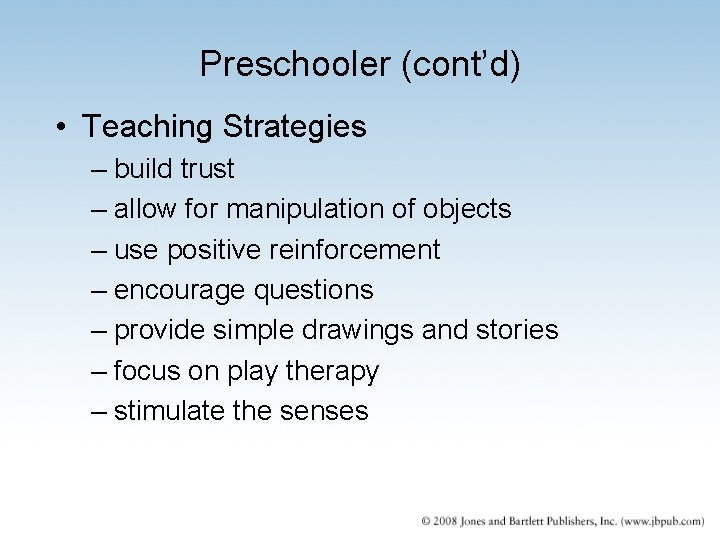 Preschooler (cont’d)

• Teaching Strategies
– build trust
– allow for manipulation of objects
– use positive reinforcement
– encourage questions
– provide simple drawings and stories
– focus on play therapy
– stimulate the senses

© 2008 Jones and Bartlett Publishers, Inc. (www.jbpub.com)